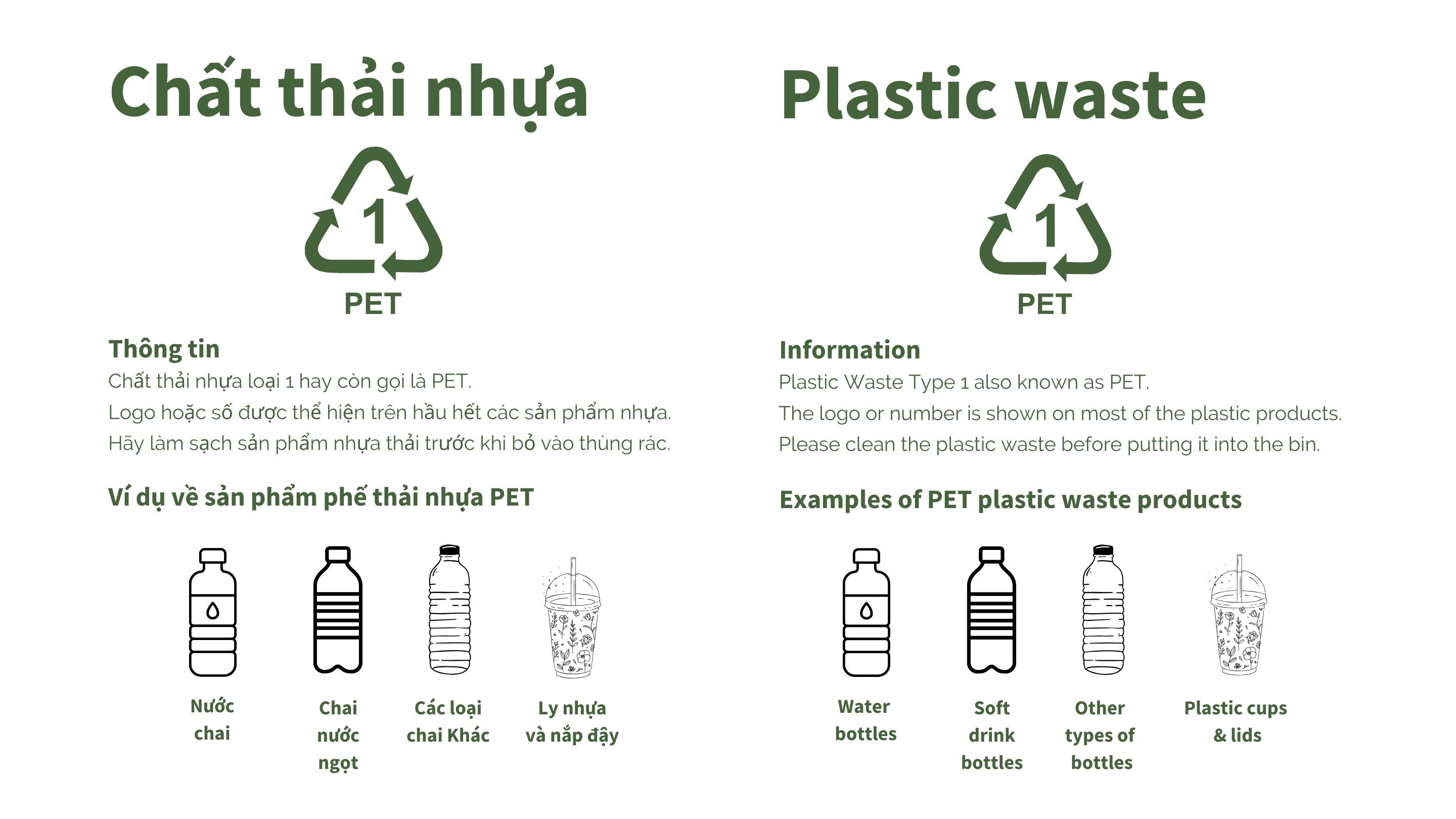 Chất thải nhựa

1
PET

Thông tin
Chất thải nhựa loại 1 hay còn gọi là PET.
Logo hoặc số được thể hiện trên hầu hết các sản phẩm nhựa.
Hãy làm sạch sản phẩm nhựa thải trước khi bỏ vào thùng rác.

Ví dụ về sản phẩm phế thải nhựa PET

Nước chai

Chai nước ngọt

Các loại chai Khác

Ly nhựa và nắp đậy

Plastic waste

1
PET

Information
Plastic Waste Type 1 also known as PET.
The logo or number is shown on most of the plastic products.
Please clean the plastic waste before putting it into the bin.

Examples of PET plastic waste products

Water bottles

Soft drink bottles

Other types of bottles

Plastic cups & lids